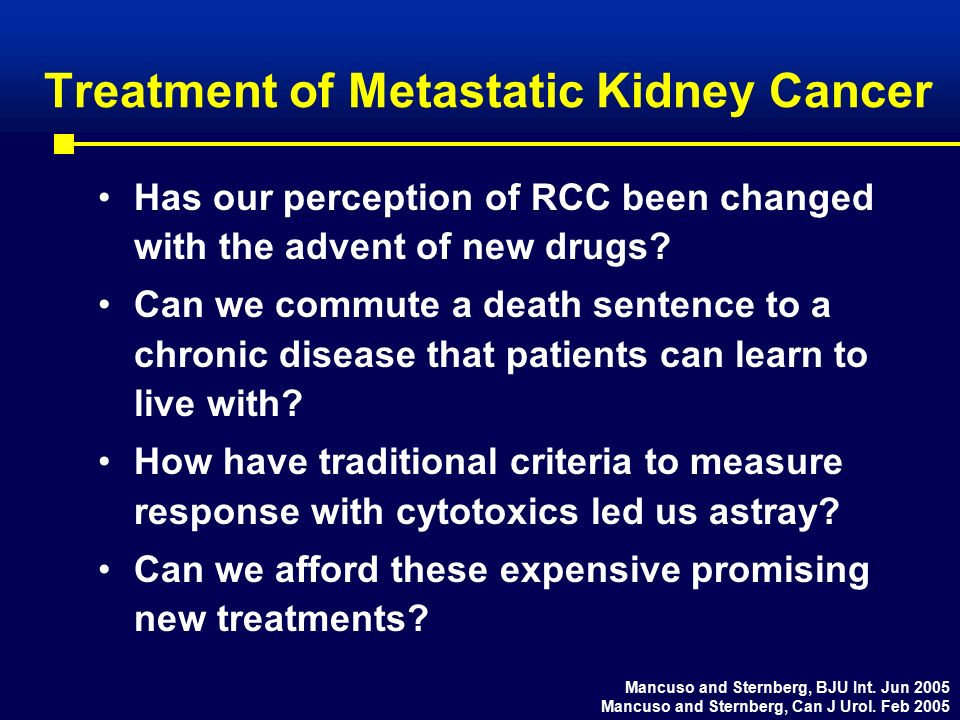 Treatment of Metastatic Kidney Cancer

• Has our perception of RCC been changed with the advent of new drugs?

• Can we commute a death sentence to a chronic disease that patients can learn to live with?

• How have traditional criteria to measure response with cytotoxics led us astray?

• Can we afford these expensive promising new treatments?

Mancuso and Sternberg, BJU Int. Jun 2005
Mancuso and Sternberg, Can J Urol. Feb 2005